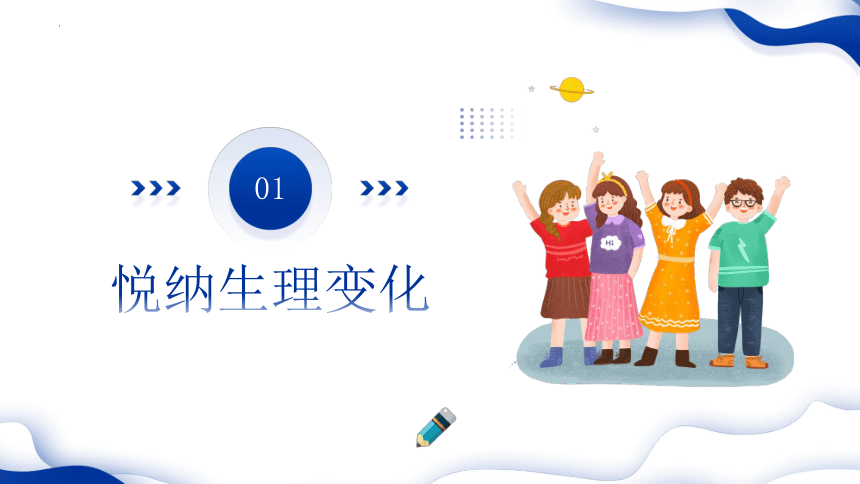 01

悦纳生理变化

Hi